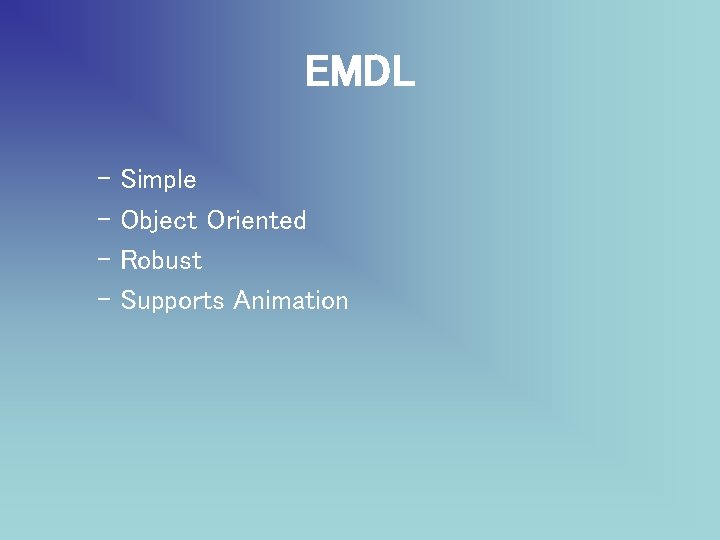 EMDL

– Simple
– Object Oriented
– Robust
– Supports Animation